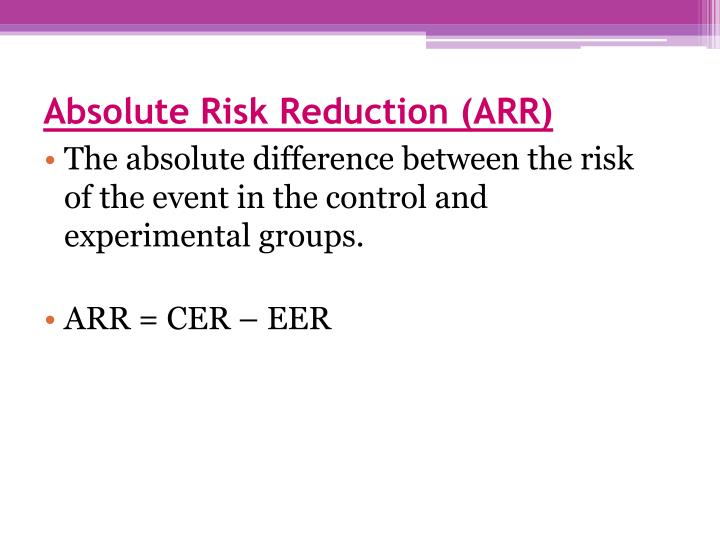 Absolute Risk Reduction (ARR)

• The absolute difference between the risk of the event in the control and experimental groups.

• ARR = CER – EER